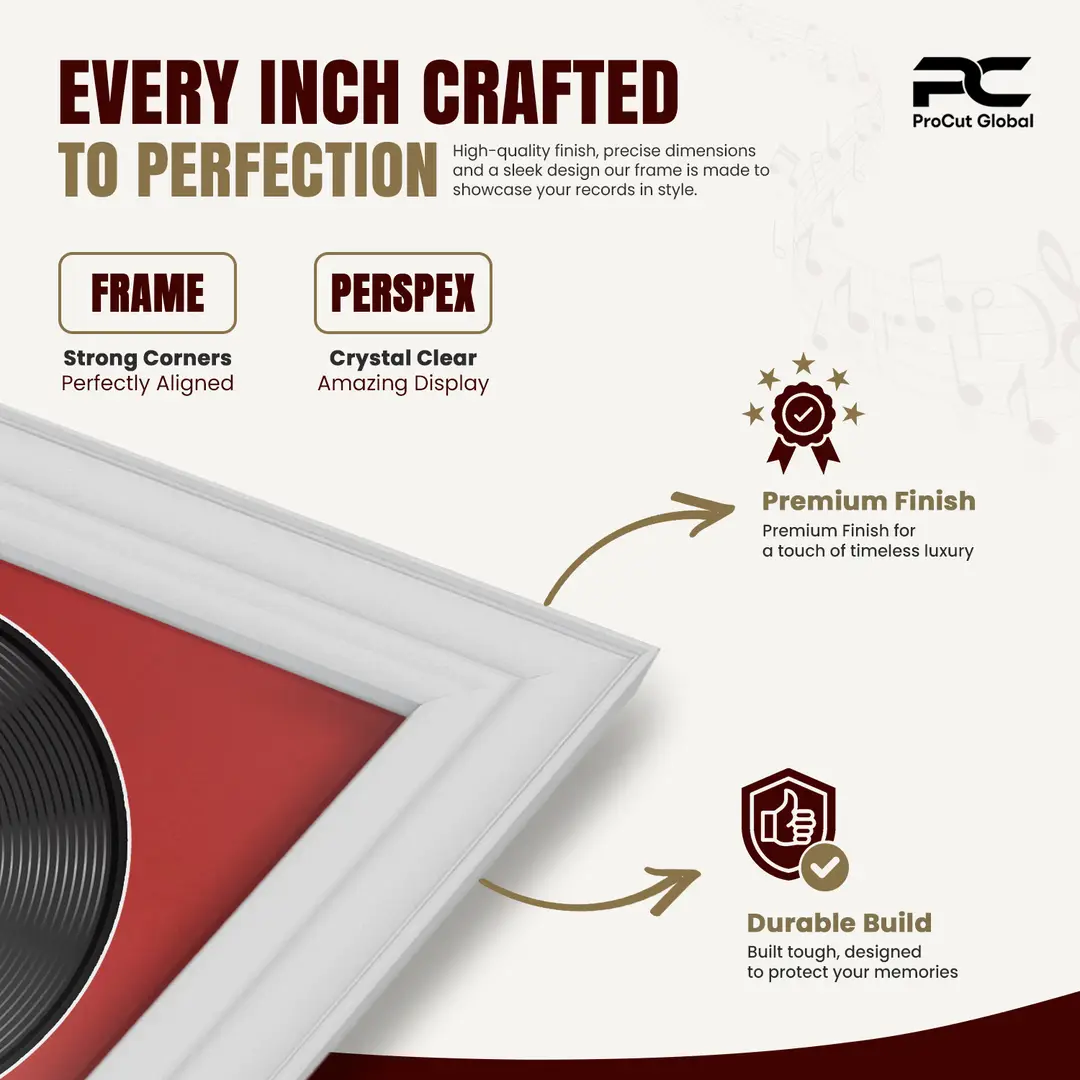 EVERY INCH CRAFTED
TO PERFECTION

High-quality finish, precise dimensions and a sleek design our frame is made to showcase your records in style.

PC
ProCut Global

FRAME
Strong Corners
Perfectly Aligned

PERSPEX
Crystal Clear
Amazing Display

Premium Finish
Premium Finish for a touch of timeless luxury

Durable Build
Built tough, designed to protect your memories